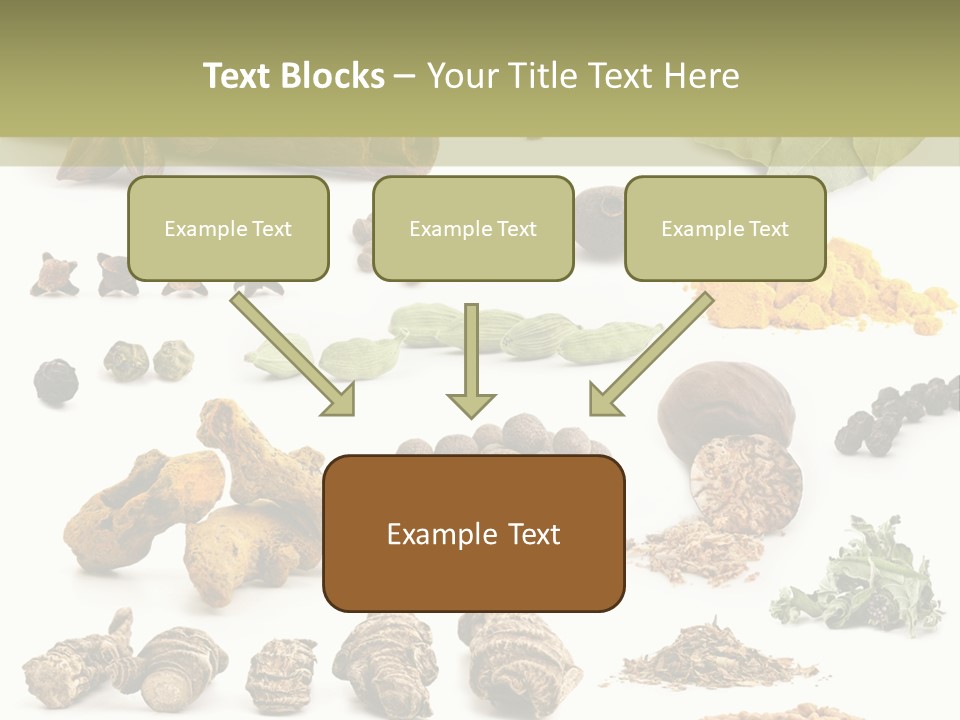 Text Blocks – Your Title Text Here

Example Text

Example Text

Example Text

Example Text